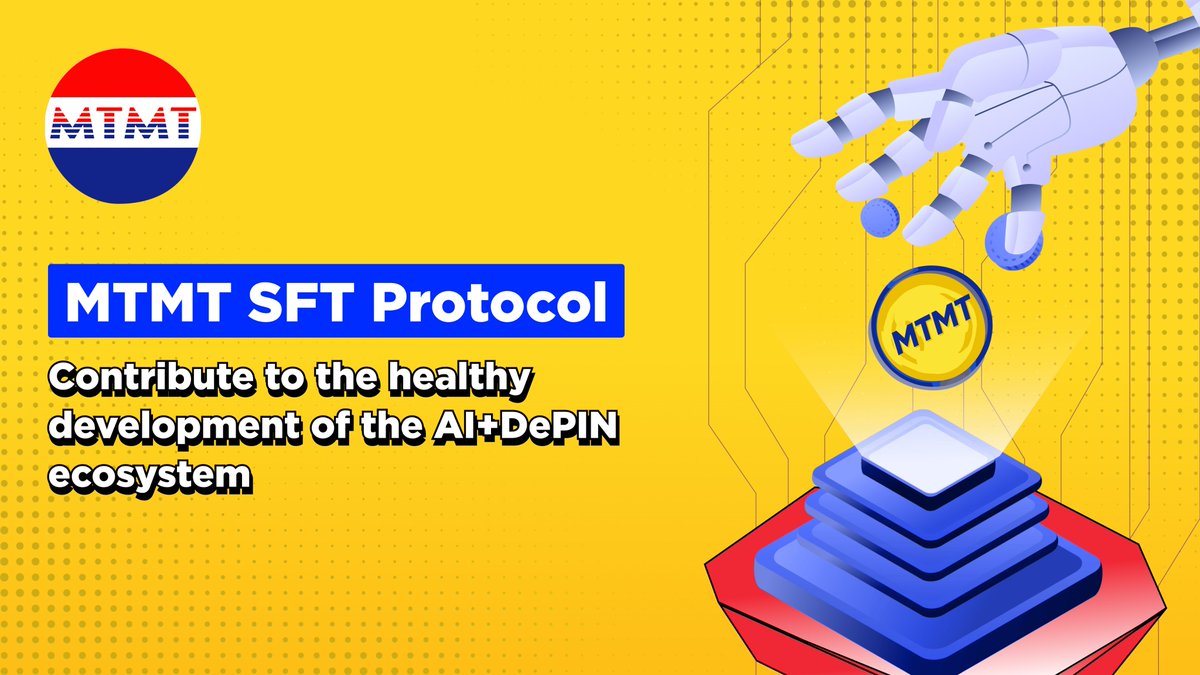 MTMT

MTMT SFT Protocol

Contribute to the healthy development of the AI+DePIN ecosystem

MTMT